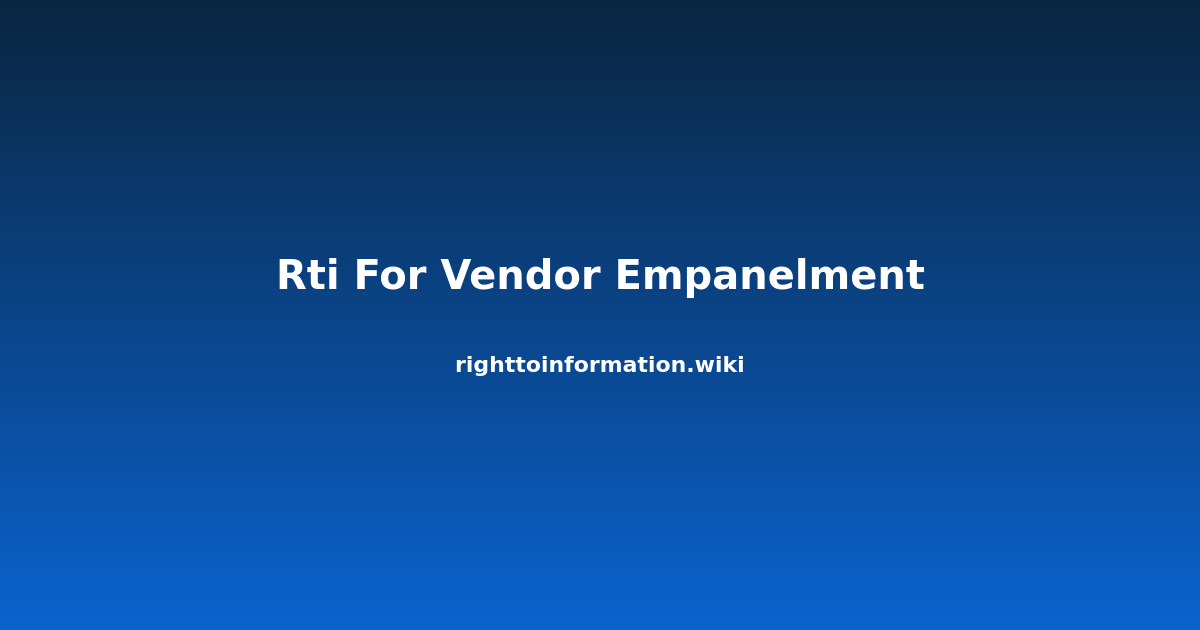 Rti For Vendor Empanelment

righttoinformation.wiki